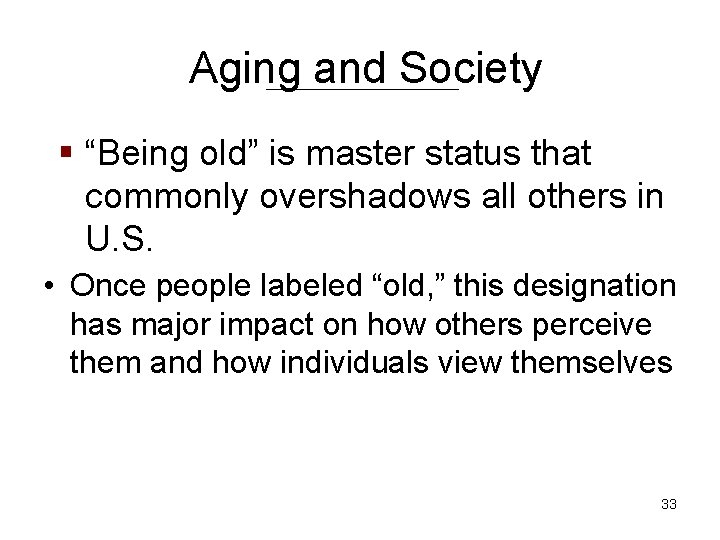 Aging and Society

▪ “Being old” is master status that commonly overshadows all others in U.S.

• Once people labeled “old,” this designation has major impact on how others perceive them and how individuals view themselves

33